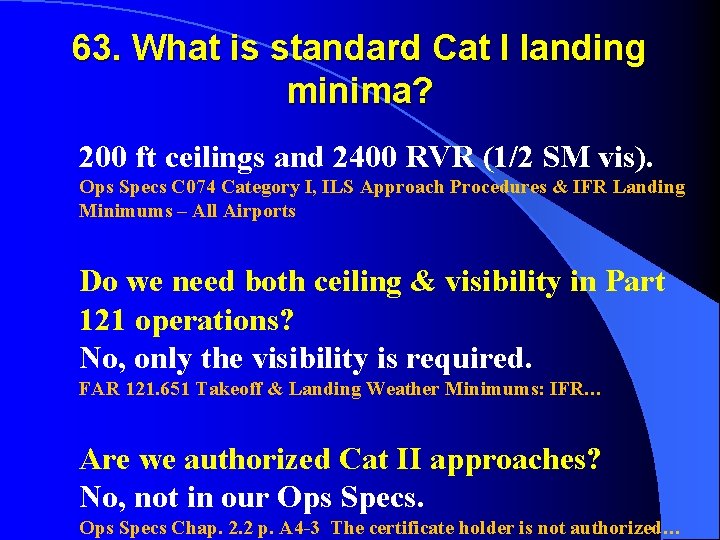 63. What is standard Cat I landing minima?

200 ft ceilings and 2400 RVR (1/2 SM vis).
Ops Specs C074 Category I, ILS Approach Procedures & IFR Landing Minimums – All Airports

Do we need both ceiling & visibility in Part 121 operations?
No, only the visibility is required.
FAR 121.651 Takeoff & Landing Weather Minimums: IFR…

Are we authorized Cat II approaches?
No, not in our Ops Specs.
Ops Specs Chap. 2.2 p. A4-3 The certificate holder is not authorized…